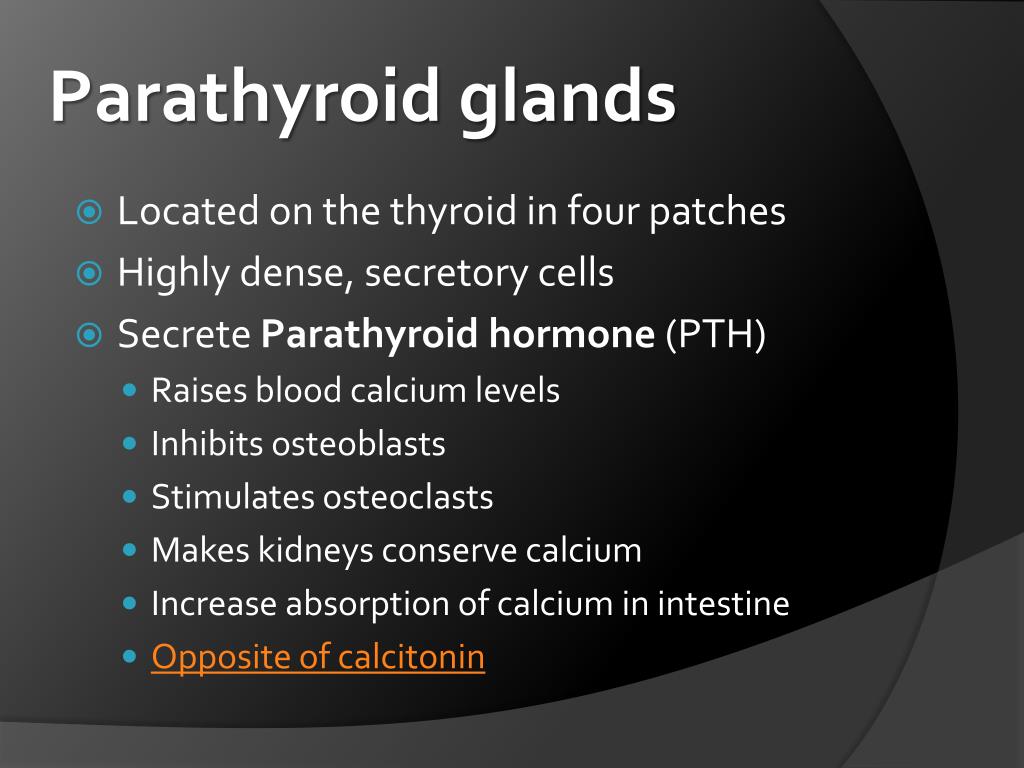 Parathyroid glands

Located on the thyroid in four patches
Highly dense, secretory cells
Secrete Parathyroid hormone (PTH)
Raises blood calcium levels
Inhibits osteoblasts
Stimulates osteoclasts
Makes kidneys conserve calcium
Increase absorption of calcium in intestine
Opposite of calcitonin